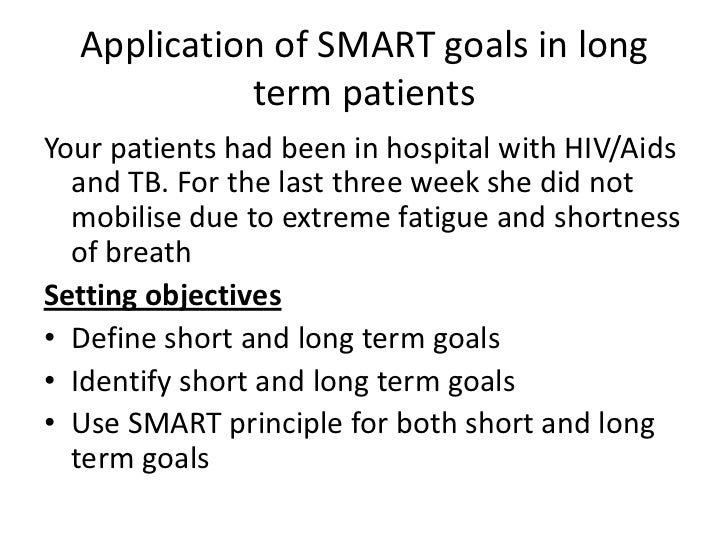 Application of SMART goals in long term patients

Your patients had been in hospital with HIV/Aids and TB. For the last three week she did not mobilise due to extreme fatigue and shortness of breath

Setting objectives

• Define short and long term goals
• Identify short and long term goals
• Use SMART principle for both short and long term goals